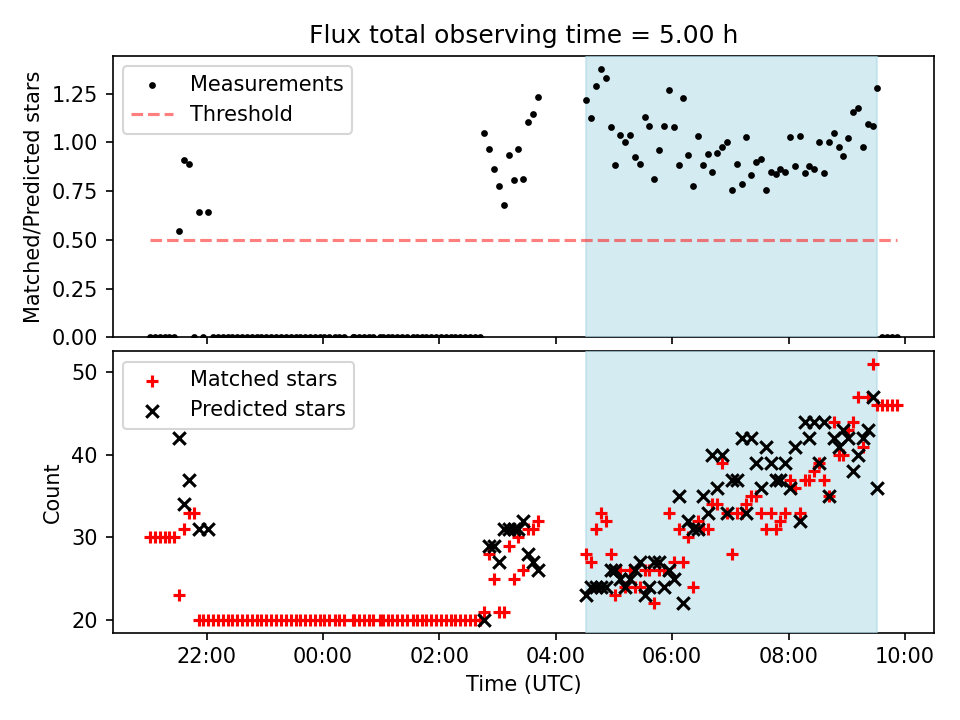 Flux total observing time = 5.00 h

Measurements
Threshold

Matched/Predicted stars

1.25
1.00
0.75
0.50
0.25
0.00

Matched stars
Predicted stars

Count

50
40
30
20

22:00
00:00
02:00
04:00
06:00
08:00
10:00

Time (UTC)